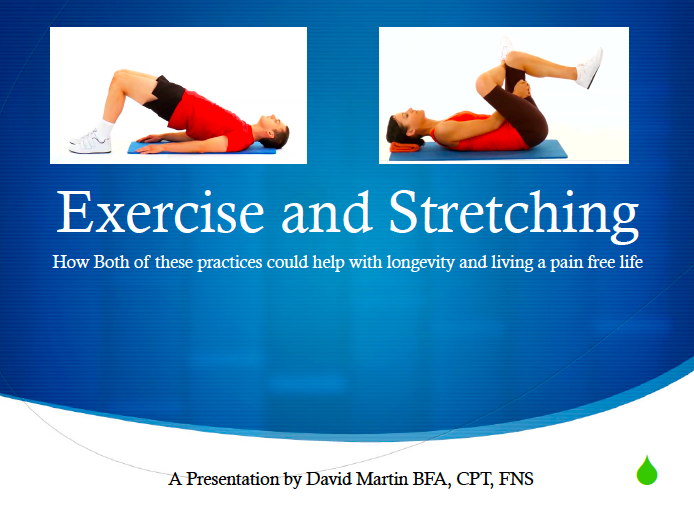 Exercise and Stretching

How Both of these practices could help with longevity and living a pain free life

A Presentation by David Martin BFA, CPT, FNS